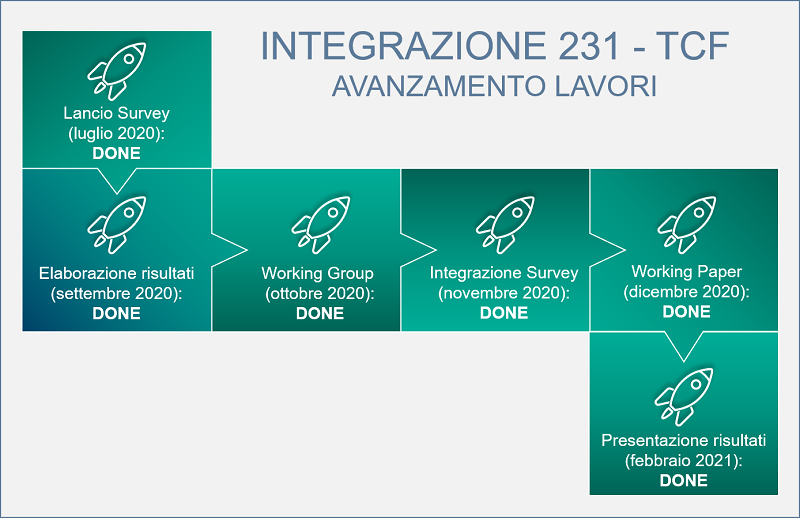 INTEGRAZIONE 231 - TCF
AVANZAMENTO LAVORI

Lancio Survey (luglio 2020): DONE

Elaborazione risultati (settembre 2020): DONE

Working Group (ottobre 2020): DONE

Integrazione Survey (novembre 2020): DONE

Working Paper (dicembre 2020): DONE

Presentazione risultati (febbraio 2021): DONE